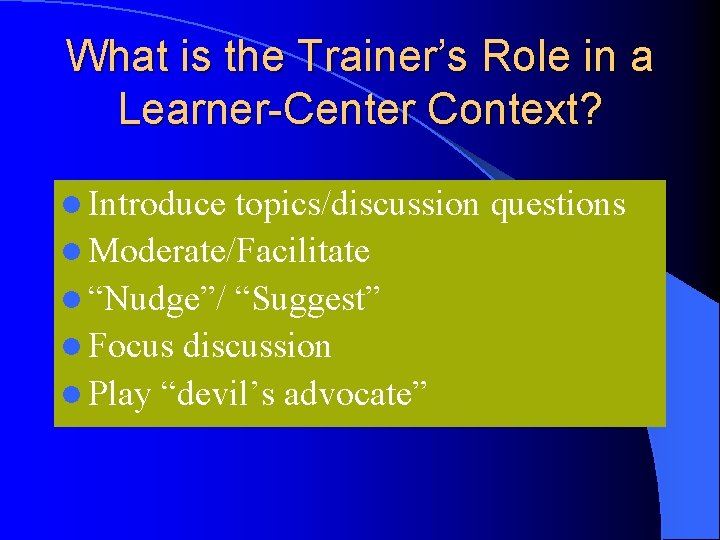 What is the Trainer’s Role in a Learner-Center Context?

- Introduce topics/discussion questions
- Moderate/Facilitate
- “Nudge”/ “Suggest”
- Focus discussion
- Play “devil’s advocate”